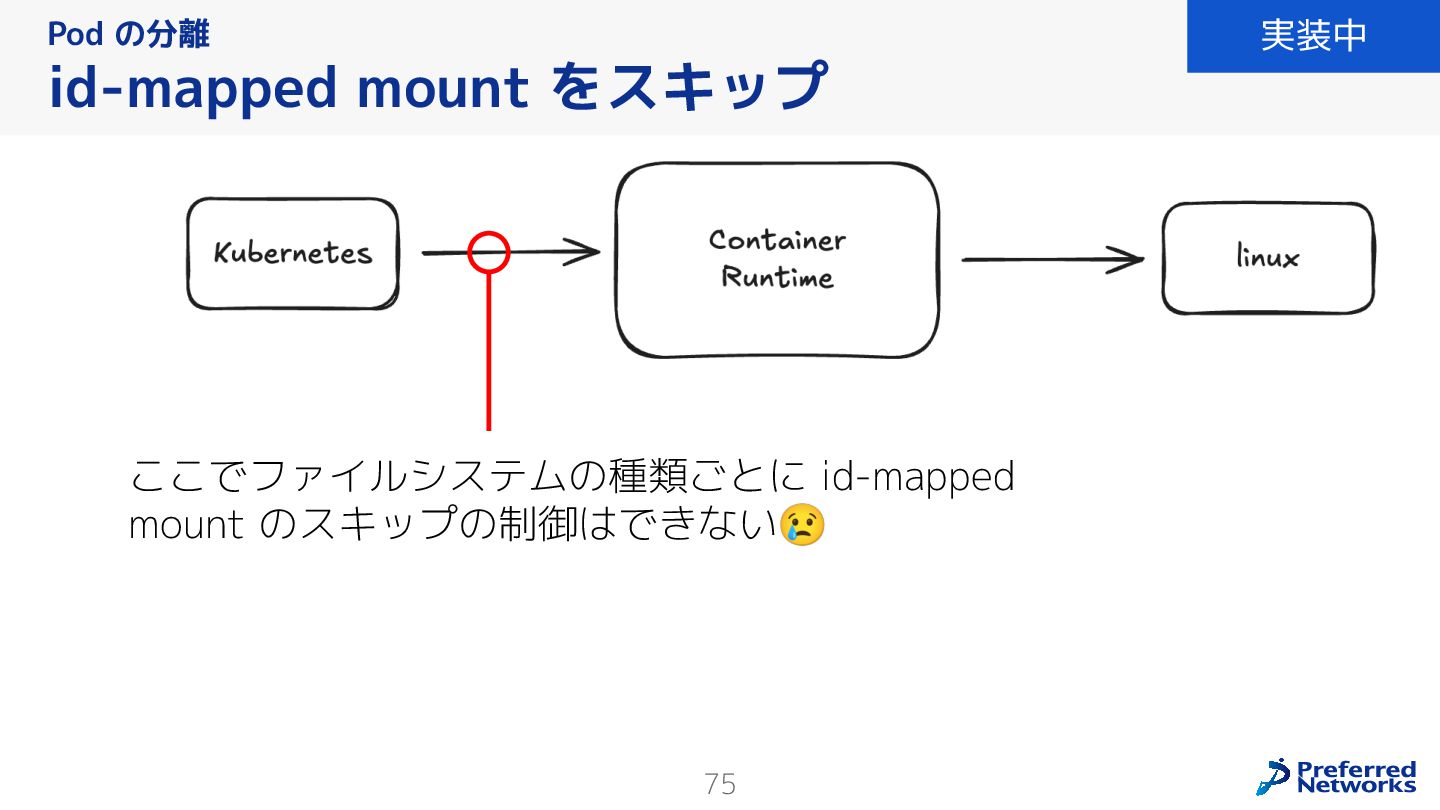 Pod の分離
id-mapped mount をスキップ

実装中

Kubernetes

Container Runtime

linux

ここでファイルシステムの種類ごとに id-mapped mount のスキップの制御はできない😢

75

Preferred Networks